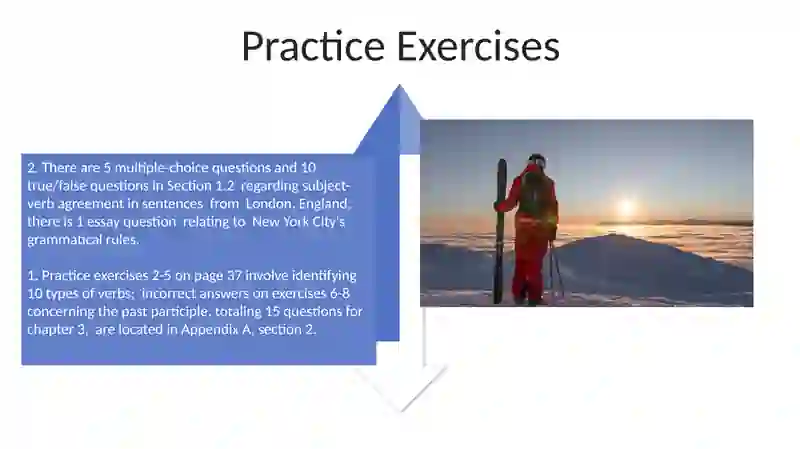 Practice Exercises

2. There are 5 multiple-choice questions and 10 true/false questions in Section 1.2 regarding subject-verb agreement in sentences from London, England, there is 1 essay question relating to New York City's grammatical rules.

1. Practice exercises 2-5 on page 37 involve identifying 10 types of verbs; incorrect answers on exercises 6-8 concerning the past participle, totaling 15 questions for chapter 3, are located in Appendix A, section 2.